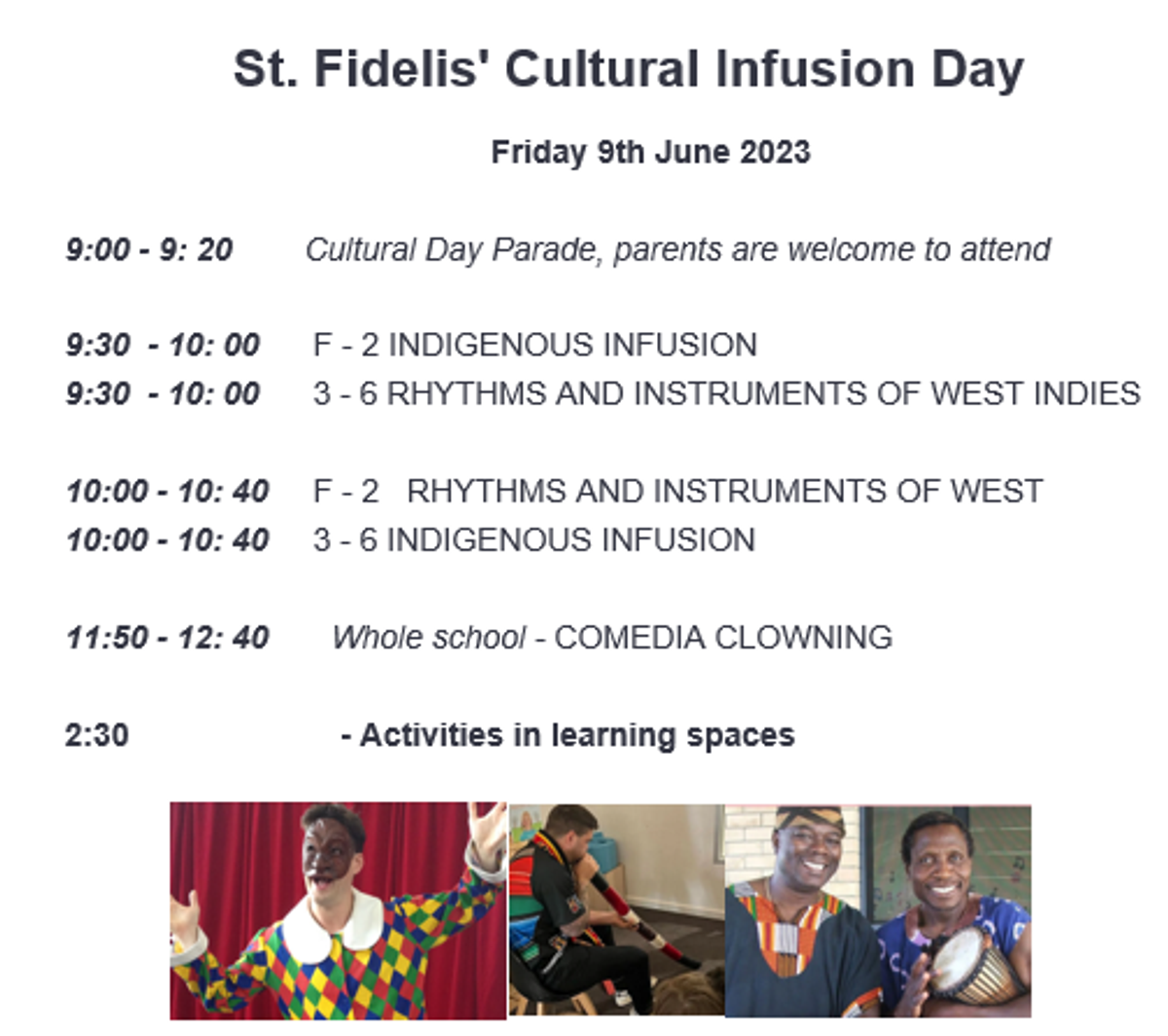 St. Fidelis' Cultural Infusion Day

Friday 9th June 2023

9:00 - 9: 20 Cultural Day Parade, parents are welcome to attend

9:30 - 10: 00 F - 2 INDIGENOUS INFUSION
9:30 - 10: 00 3 - 6 RHYTHMS AND INSTRUMENTS OF WEST INDIES

10:00 - 10: 40 F - 2 RHYTHMS AND INSTRUMENTS OF WEST
10:00 - 10: 40 3 - 6 INDIGENOUS INFUSION

11:50 - 12: 40 Whole school - COMEDIA CLOWNING

2:30 - Activities in learning spaces